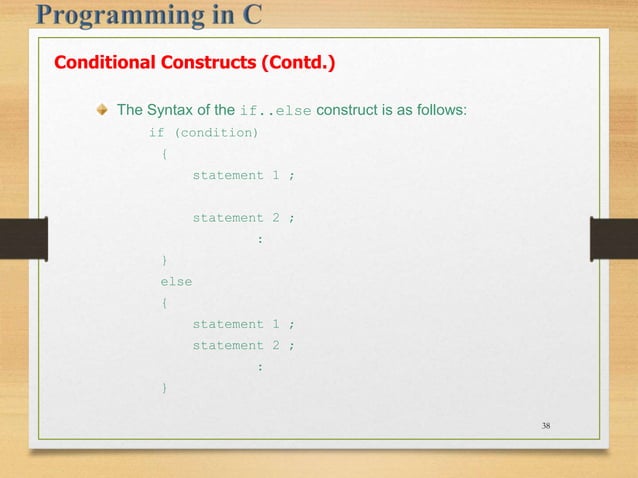 Programming in C

Conditional Constructs (Contd.)

The Syntax of the if..else construct is as follows:

if (condition)
{
statement 1 ;

statement 2 ;
:
}
else
{
statement 1 ;
statement 2 ;
:
}

38